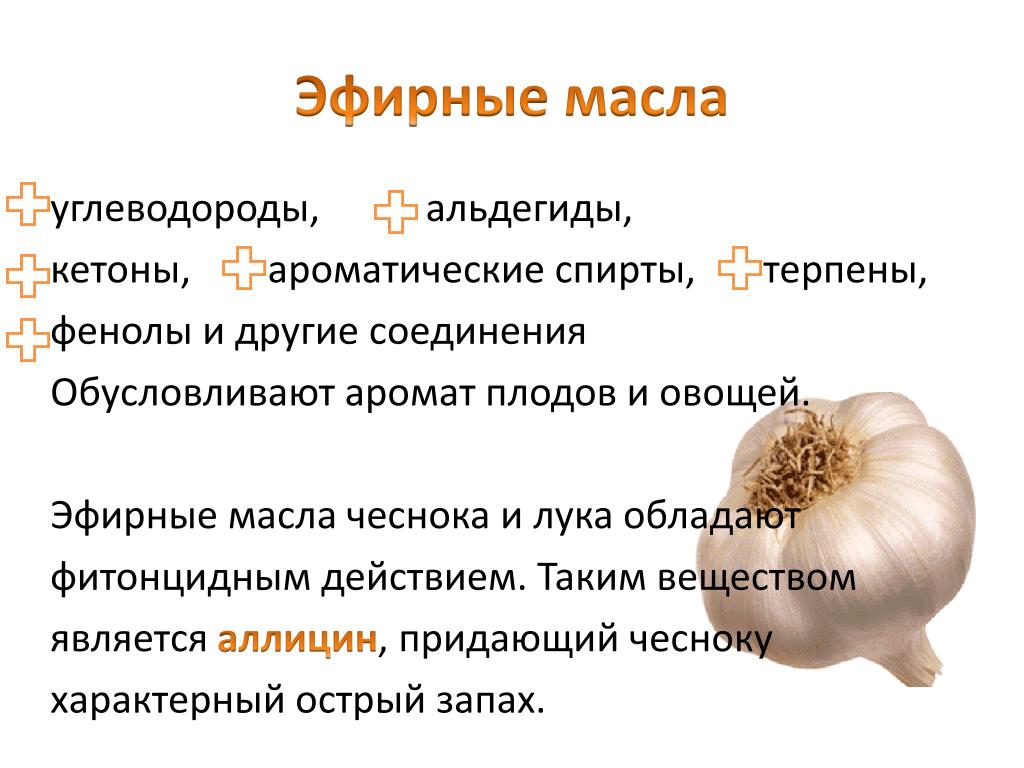 Эфирные масла

углеводороды, альдегиды,
кетоны, ароматические спирты, терпены,
фенолы и другие соединения
Обусловливают аромат плодов и овощей.

Эфирные масла чеснока и лука обладают фитонцидным действием. Таким веществом является аллицин, придающий чесноку характерный острый запах.